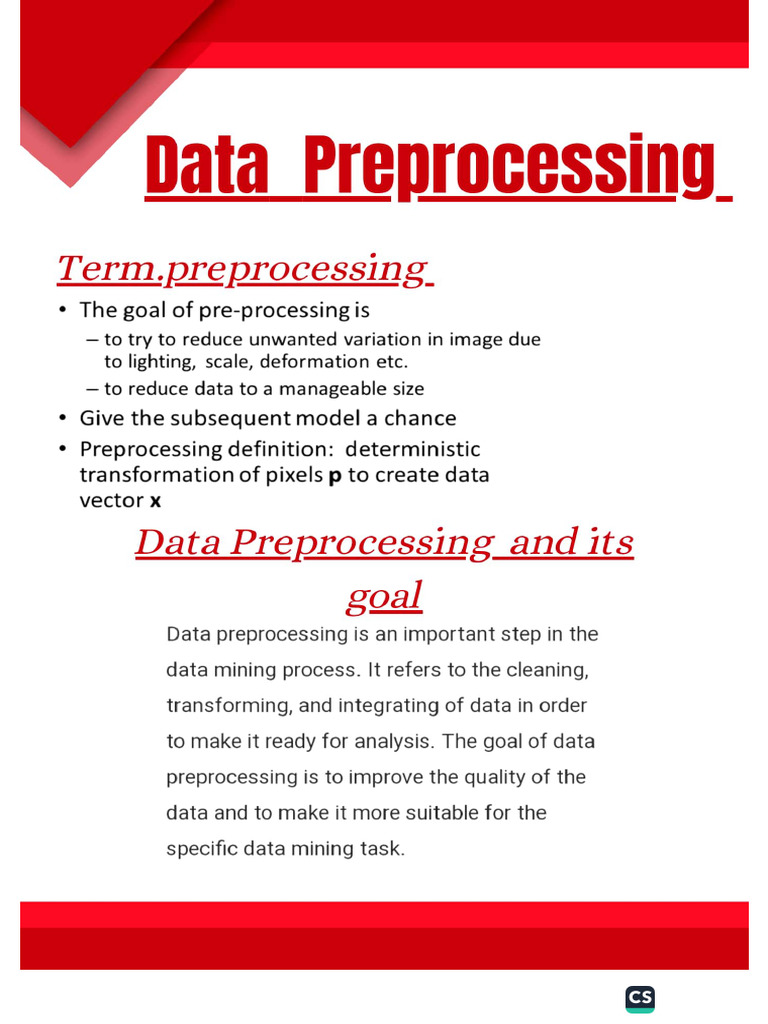 Data Preprocessing

Term.preprocessing

• The goal of pre-processing is
– to try to reduce unwanted variation in image due to lighting, scale, deformation etc.
– to reduce data to a manageable size
• Give the subsequent model a chance
• Preprocessing definition: deterministic transformation of pixels **p** to create data vector **x**

Data Preprocessing and its goal

Data preprocessing is an important step in the data mining process. It refers to the cleaning, transforming, and integrating of data in order to make it ready for analysis. The goal of data preprocessing is to improve the quality of the data and to make it more suitable for the specific data mining task.

CS